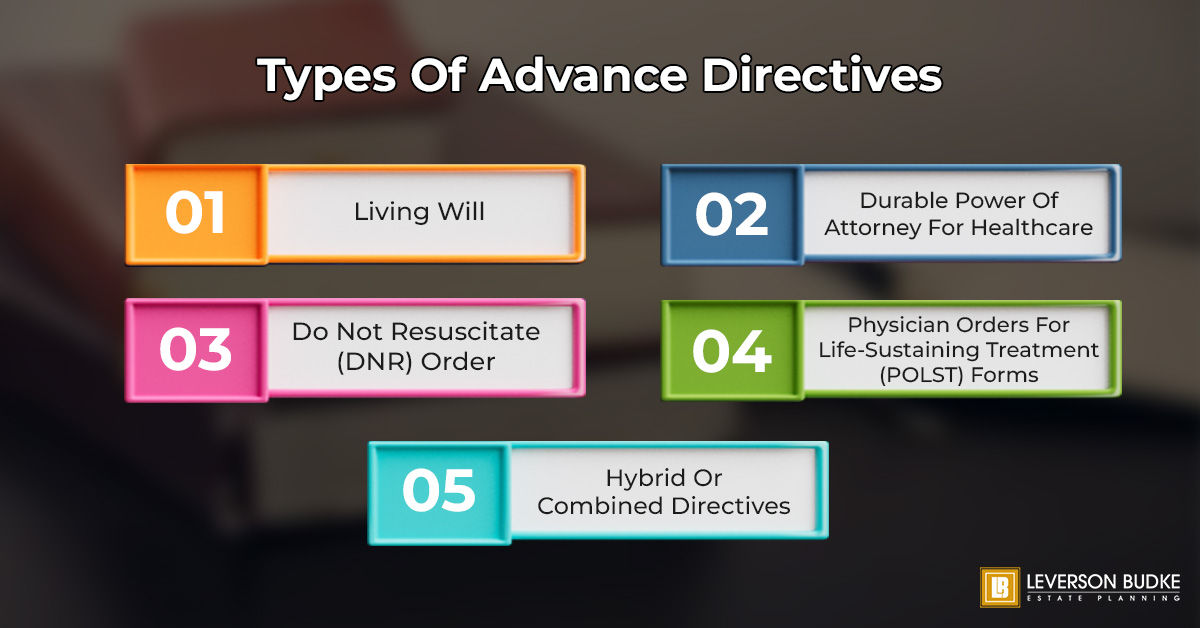 Types Of Advance Directives

01 Living Will

02 Durable Power Of Attorney For Healthcare

03 Do Not Resuscitate (DNR) Order

04 Physician Orders For Life-Sustaining Treatment (POLST) Forms

05 Hybrid Or Combined Directives

LB LEVERSON BUDKE ESTATE PLANNING